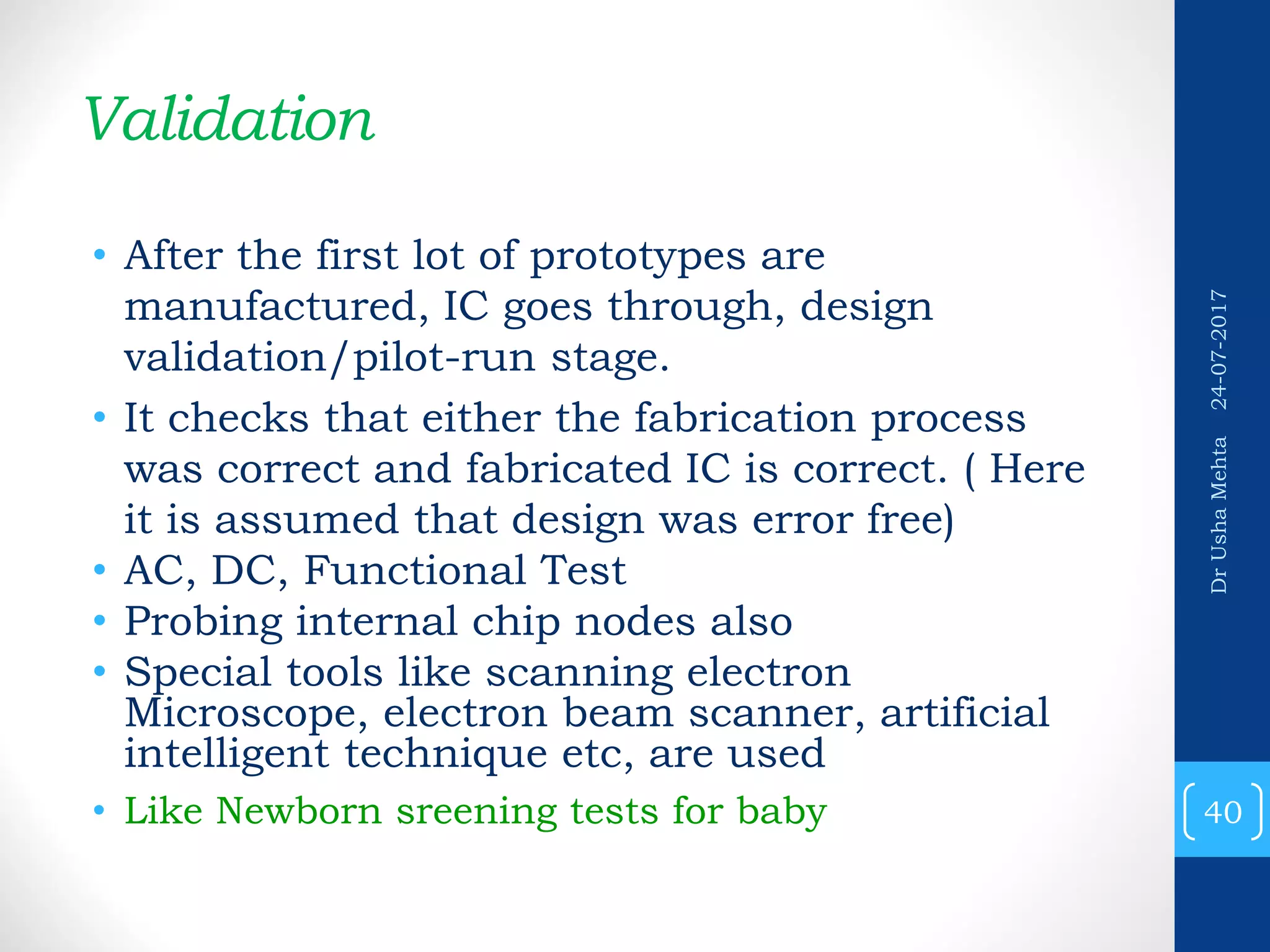 Validation

• After the first lot of prototypes are manufactured, IC goes through, design validation/pilot-run stage.
• It checks that either the fabrication process was correct and fabricated IC is correct. ( Here it is assumed that design was error free)
• AC, DC, Functional Test
• Probing internal chip nodes also
• Special tools like scanning electron Microscope, electron beam scanner, artificial intelligent technique etc, are used
• Like Newborn sreening tests for baby

Dr Usha Mehta 24-07-2017

40